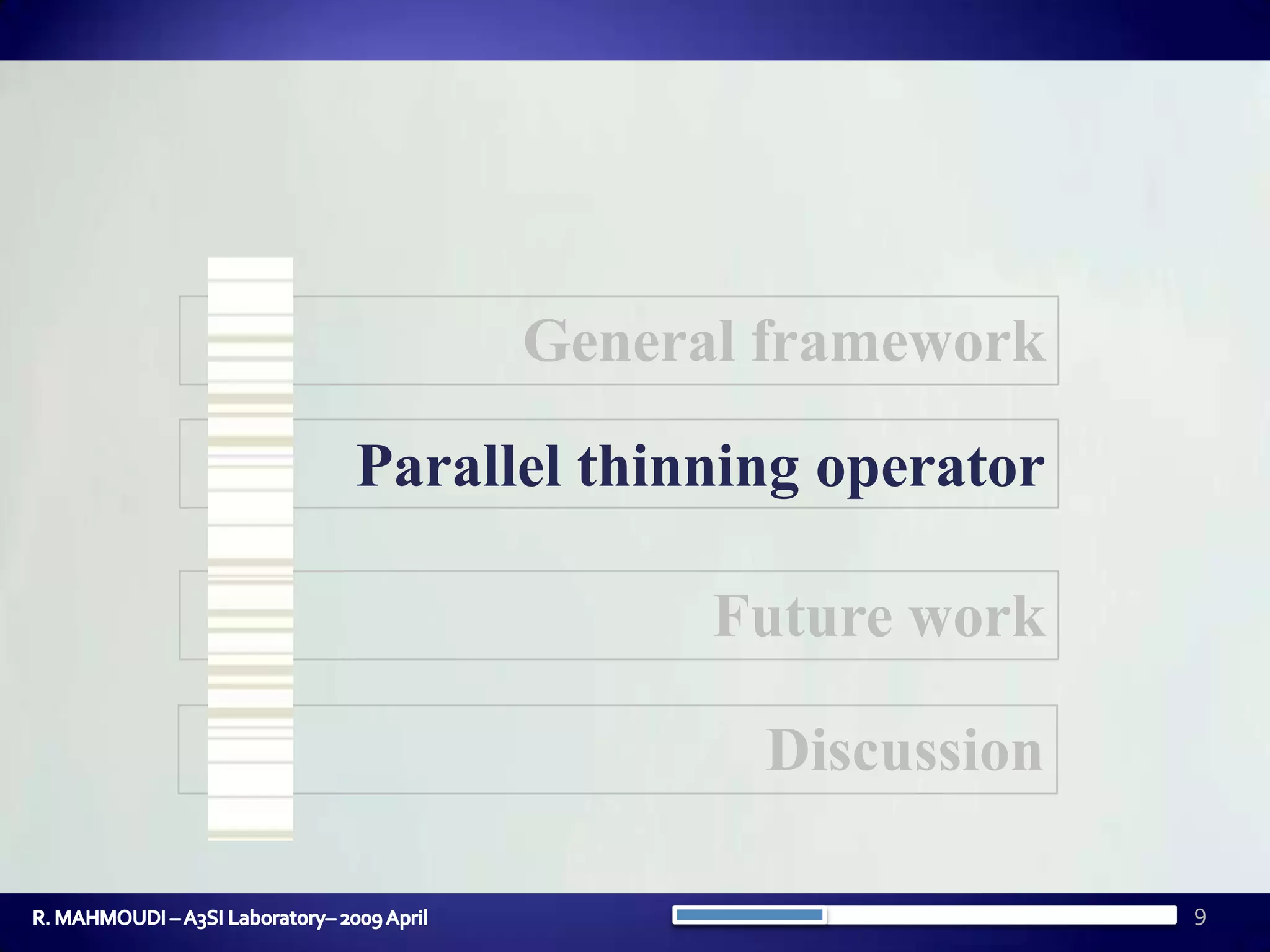 General framework

Parallel thinning operator

Future work

Discussion

R. MAHMOUDI – A3SI Laboratory– 2009 April

9